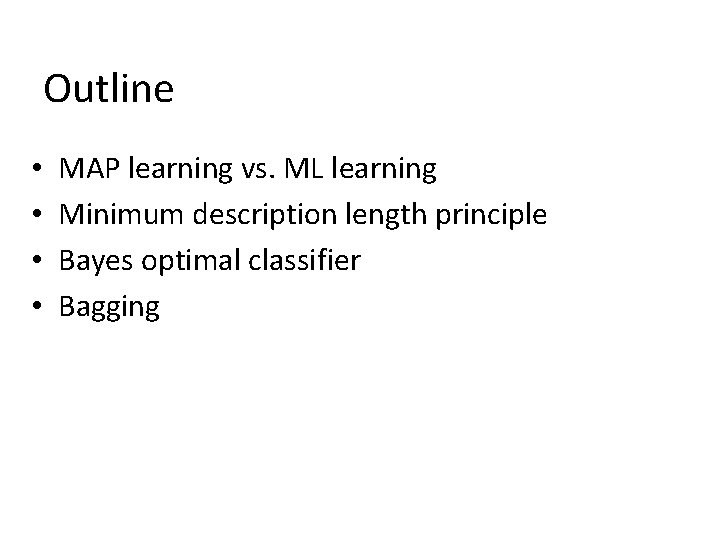 Outline

• MAP learning vs. ML learning
• Minimum description length principle
• Bayes optimal classifier
• Bagging